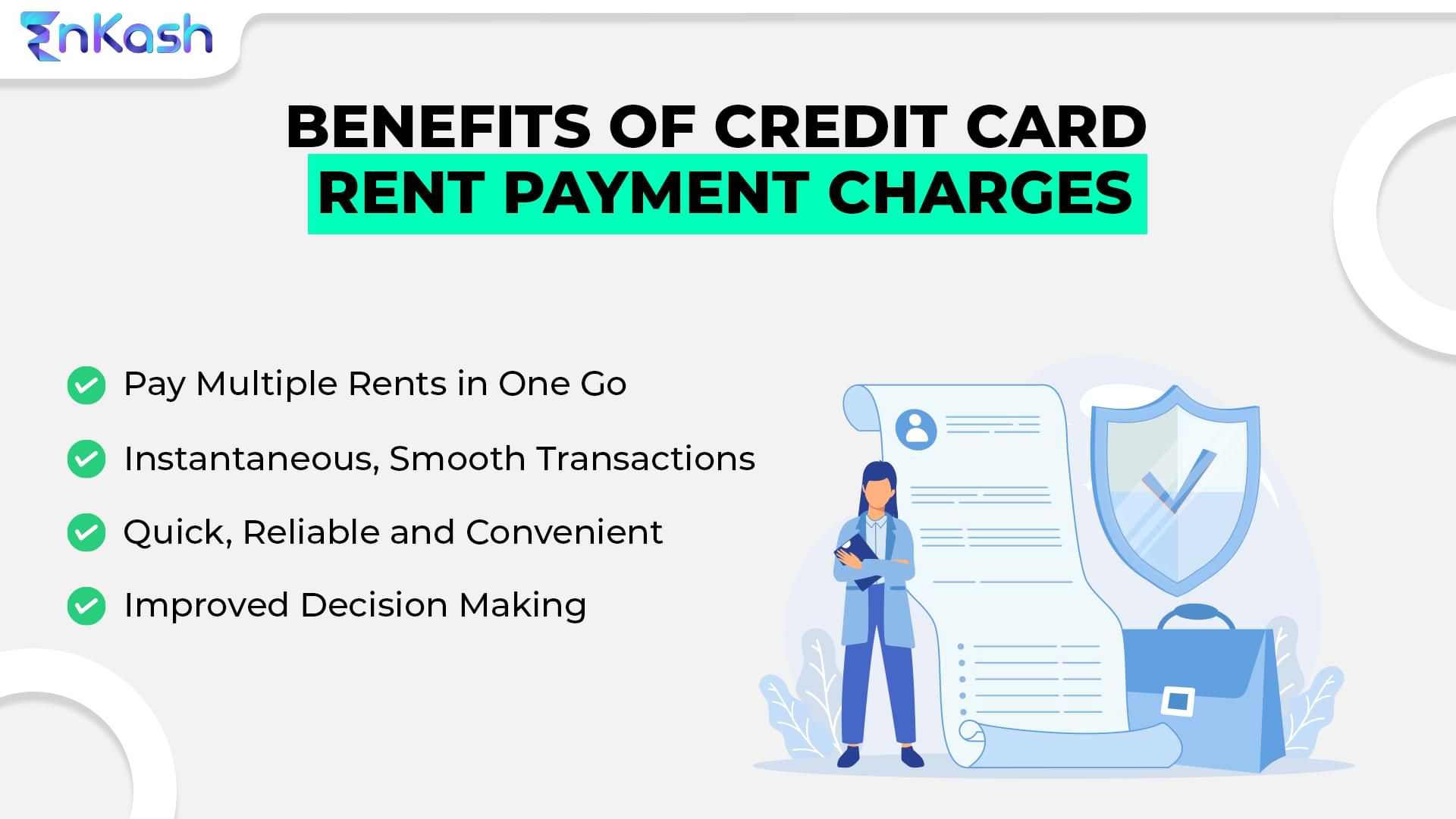 EnKash

BENEFITS OF CREDIT CARD RENT PAYMENT CHARGES

Pay Multiple Rents in One Go

Instantaneous, Smooth Transactions

Quick, Reliable and Convenient

Improved Decision Making